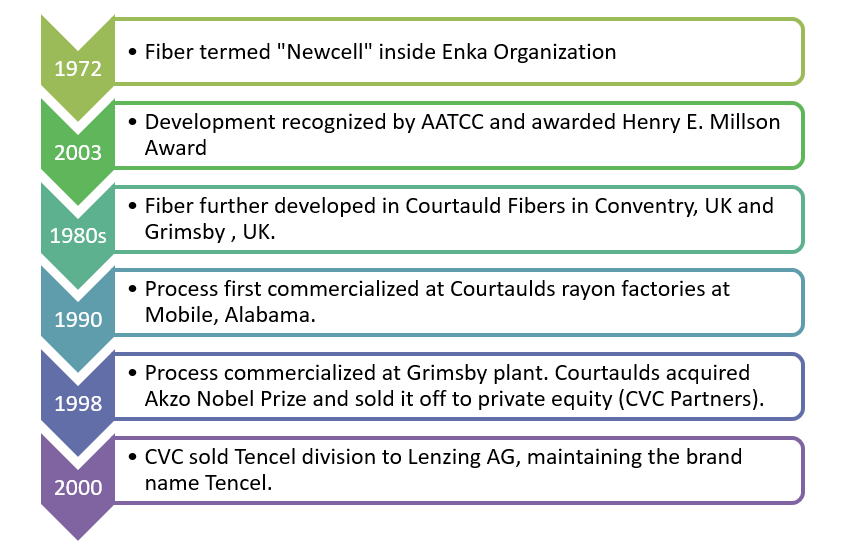 1972

• Fiber termed "Newcell" inside Enka Organization

2003

• Development recognized by AATCC and awarded Henry E. Millson Award

1980s

• Fiber further developed in Courtauld Fibers in Conventry, UK and Grimsby , UK.

1990

• Process first commercialized at Courtaulds rayon factories at Mobile, Alabama.

1998

• Process commercialized at Grimsby plant. Courtaulds acquired Akzo Nobel Prize and sold it off to private equity (CVC Partners).

2000

• CVC sold Tencel division to Lenzing AG, maintaining the brand name Tencel.